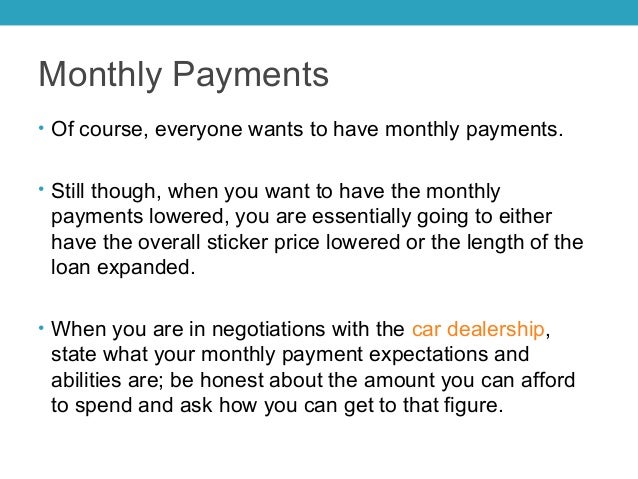 Monthly Payments

• Of course, everyone wants to have monthly payments.

• Still though, when you want to have the monthly payments lowered, you are essentially going to either have the overall sticker price lowered or the length of the loan expanded.

• When you are in negotiations with the car dealership, state what your monthly payment expectations and abilities are; be honest about the amount you can afford to spend and ask how you can get to that figure.